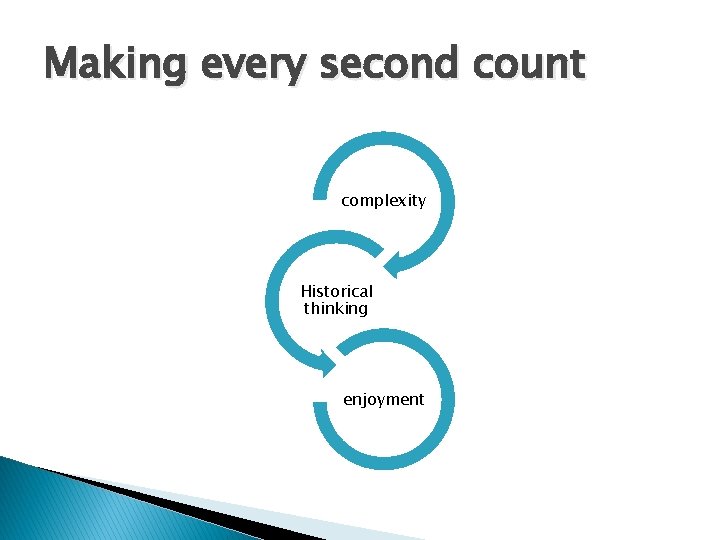 Making every second count

complexity

Historical thinking

enjoyment